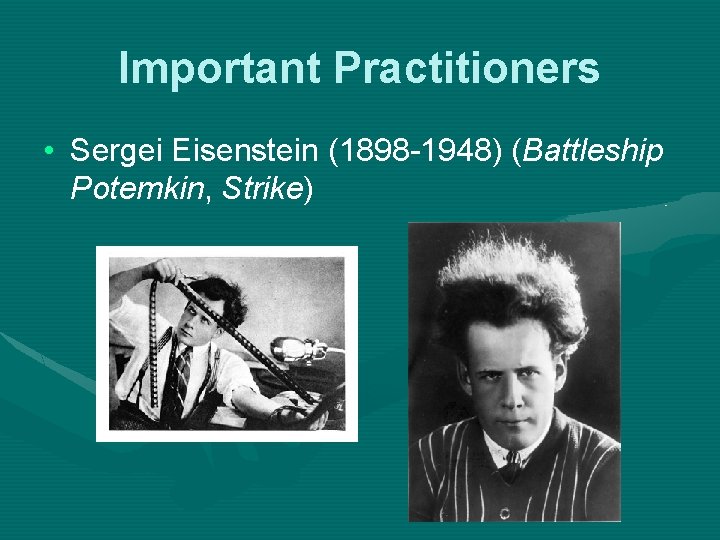 Important Practitioners

• Sergei Eisenstein (1898-1948) (Battleship Potemkin, Strike)